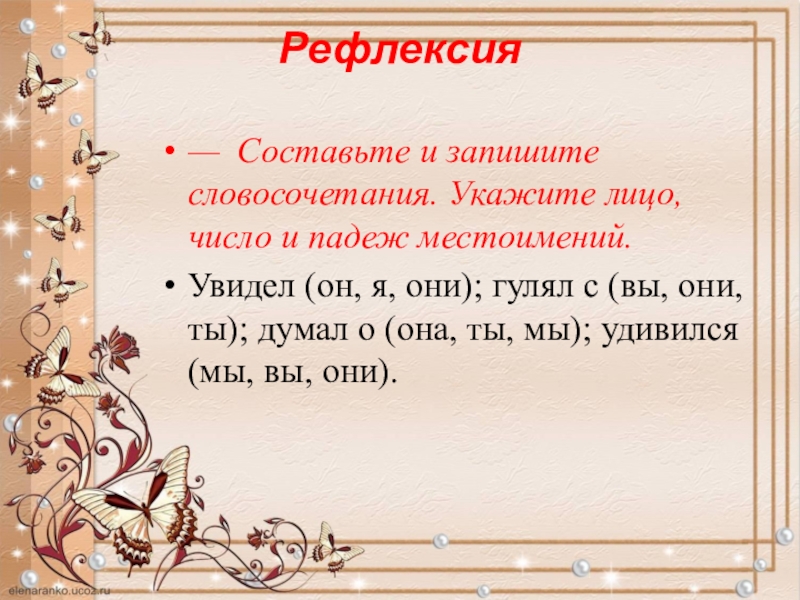 Рефлексия

• — Составьте и запишите словосочетания. Укажите лицо, число и падеж местоимений.

• Увидел (он, я, они); гулял с (вы, они, ты); думал о (она, ты, мы); удивился (мы, вы, они).

elenaranko.ucoz.ru